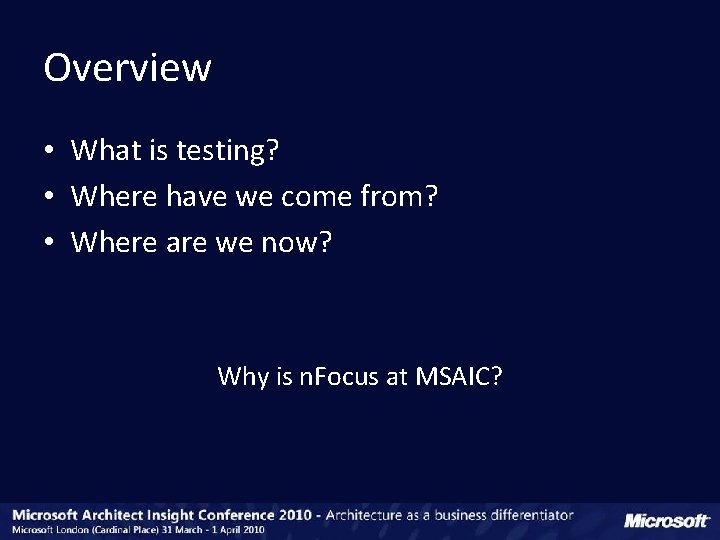 Overview

• What is testing?
• Where have we come from?
• Where are we now?

Why is nFocus at MSAIC?

Microsoft Architect Insight Conference 2010 - Architecture as a business differentiator
Microsoft London (Cardinal Place) 31 March - 1 April 2010

Microsoft